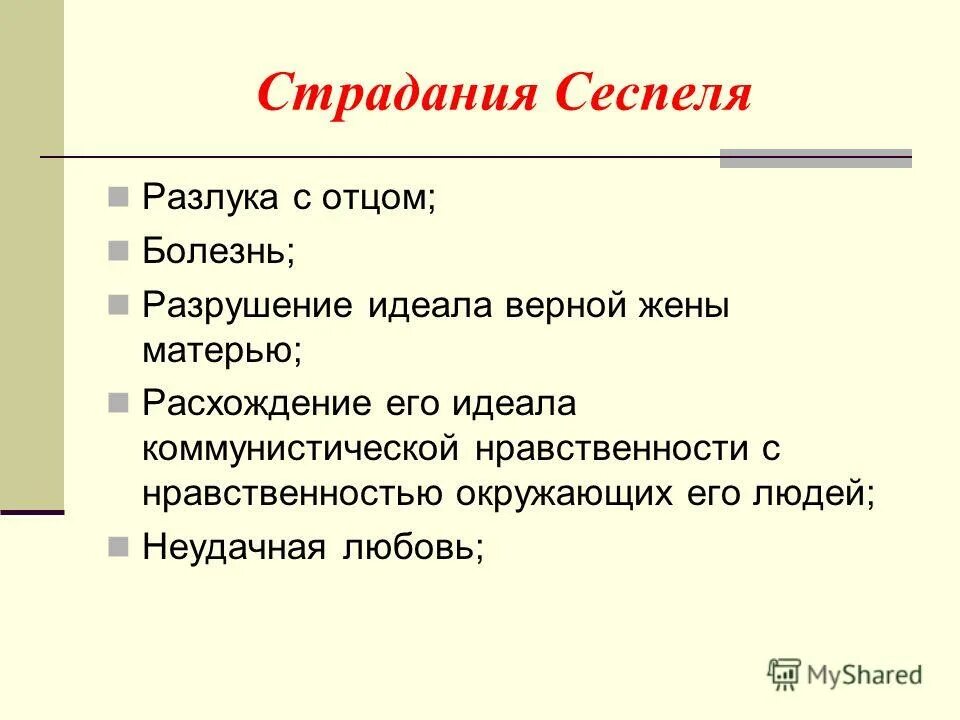 Страдания Сеспеля

Разлука с отцом;

Болезнь;

Разрушение идеала верной жены матерью;

Расхождение его идеала коммунистической нравственности с нравственностью окружающих его людей;

Неудачная любовь;

MyShared